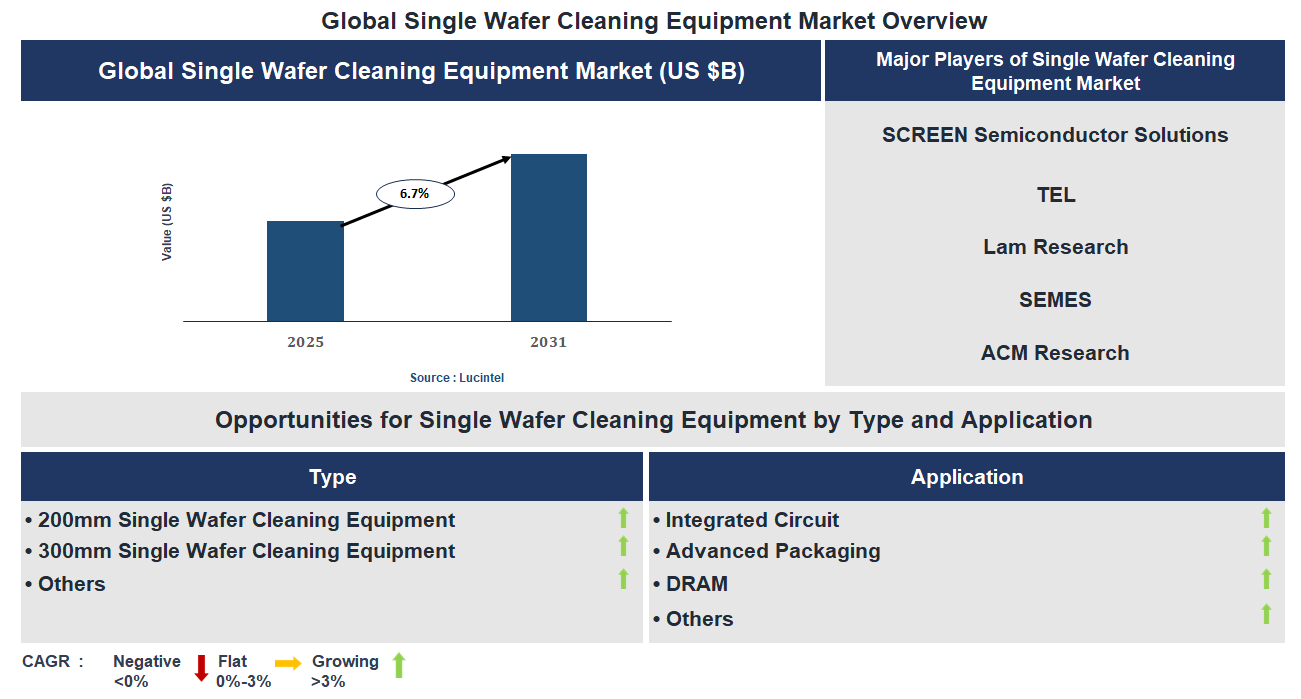 Global Single Wafer Cleaning Equipment Market Overview

Global Single Wafer Cleaning Equipment Market (US $B)

Value (US $B)

6.7%

2025

2031

Source : Lucintel

Major Players of Single Wafer Cleaning Equipment Market

SCREEN Semiconductor Solutions

TEL

Lam Research

SEMES

ACM Research

Opportunities for Single Wafer Cleaning Equipment by Type and Application

Type

• 200mm Single Wafer Cleaning Equipment
• 300mm Single Wafer Cleaning Equipment
• Others

Application

• Integrated Circuit
• Advanced Packaging
• DRAM
• Others

CAGR : Negative <0% Flat 0%-3% Growing >3%